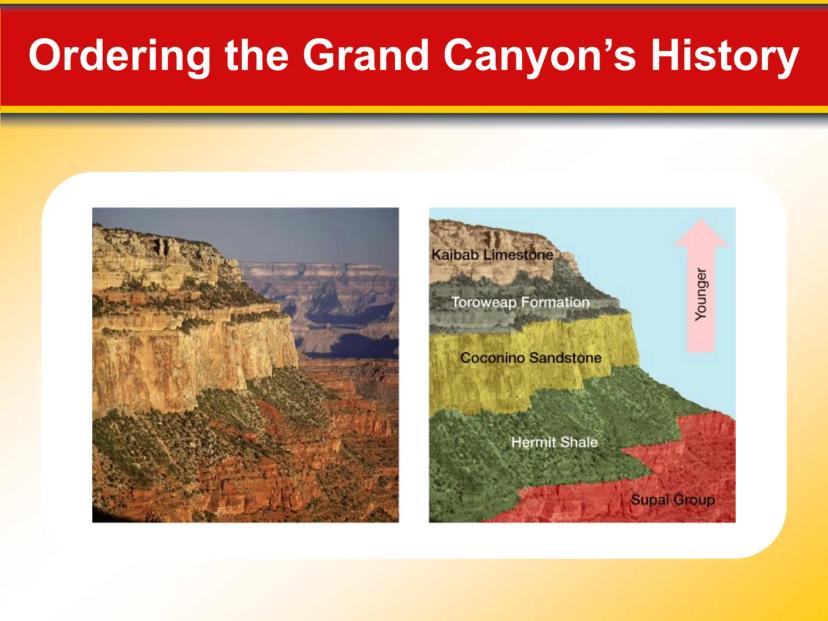 Ordering the Grand Canyon's History

Kaibab Limestone

Toroweap Formation

Coconino Sandstone

Hermit Shale

Supai Group

Younger